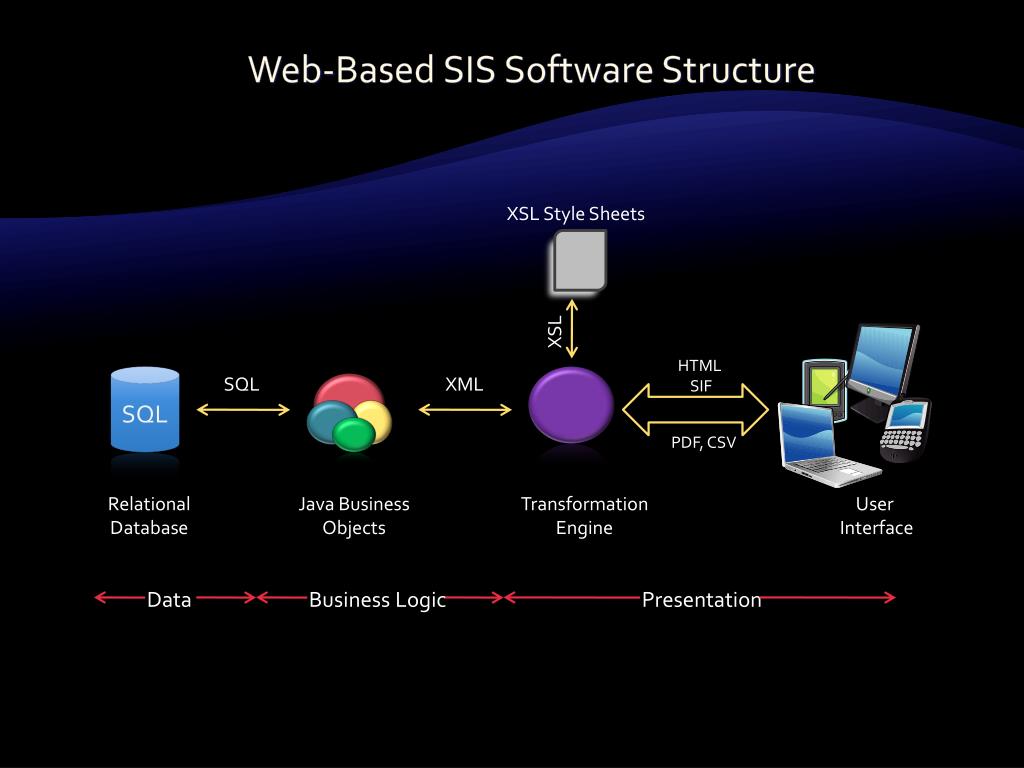 Web-Based SIS Software Structure

XSL Style Sheets

XSL

SQL

SQL

XML

HTML
SIF

PDF, CSV

Relational Database

Java Business Objects

Transformation Engine

User Interface

Data

Business Logic

Presentation